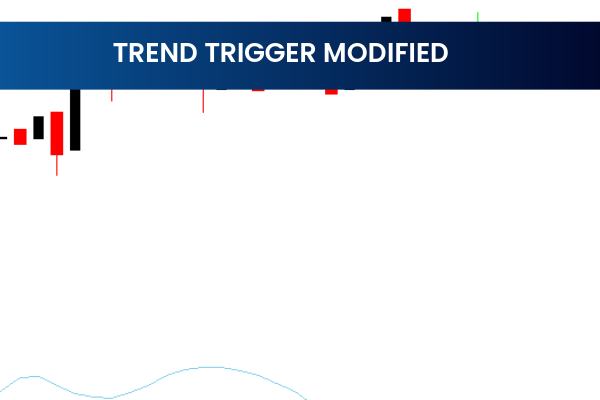 TREND TRIGGER MODIFIED